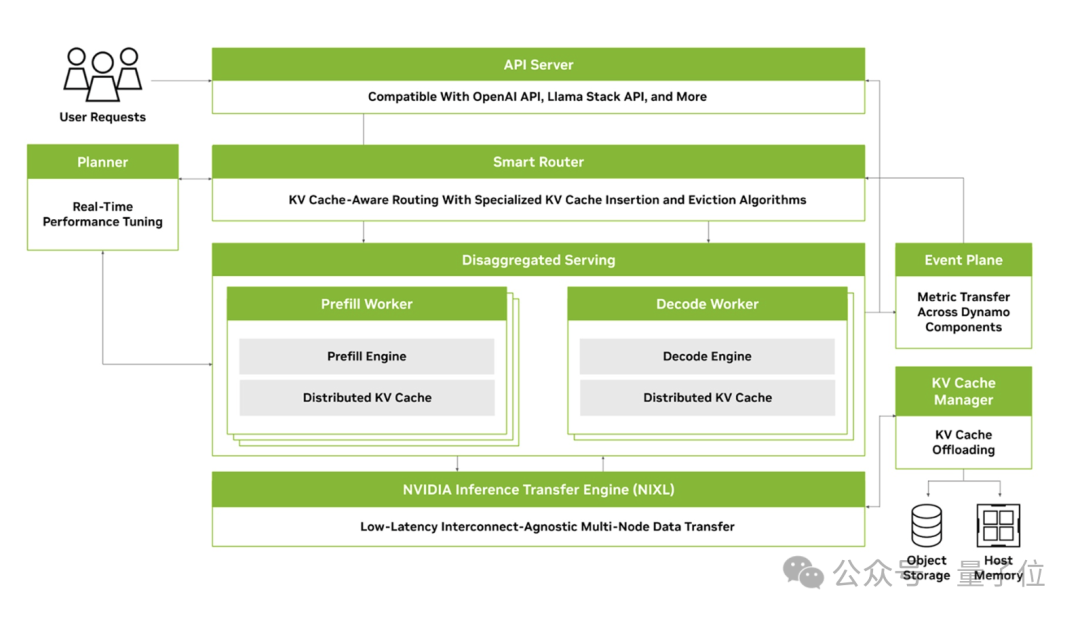 User Requests

API Server

Compatible With OpenAI API, Llama Stack API, and More

Planner

Real-Time Performance Tuning

Smart Router

KV Cache-Aware Routing With Specialized KV Cache Insertion and Eviction Algorithms

Disaggregated Serving

Prefill Worker

Prefill Engine

Distributed KV Cache

Decode Worker

Decode Engine

Distributed KV Cache

Event Plane

Metric Transfer Across Dynamo Components

KV Cache Manager

KV Cache Offloading

NVIDIA Inference Transfer Engine (NIXL)

Low-Latency Interconnect-Agnostic Multi-Node Data Transfer

Object Storage

Host Memory

公众号 · 量子位